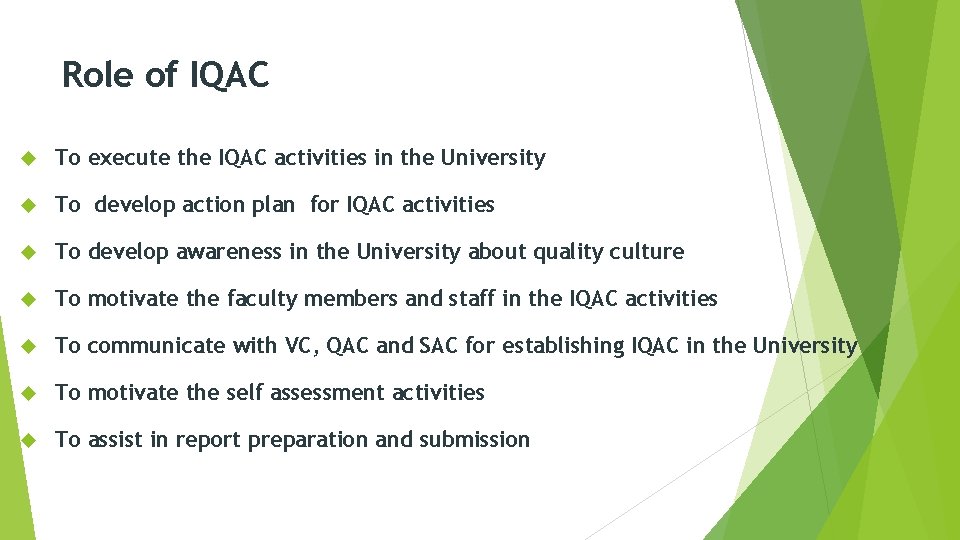 Role of IQAC

To execute the IQAC activities in the University

To develop action plan for IQAC activities

To develop awareness in the University about quality culture

To motivate the faculty members and staff in the IQAC activities

To communicate with VC, QAC and SAC for establishing IQAC in the University

To motivate the self assessment activities

To assist in report preparation and submission